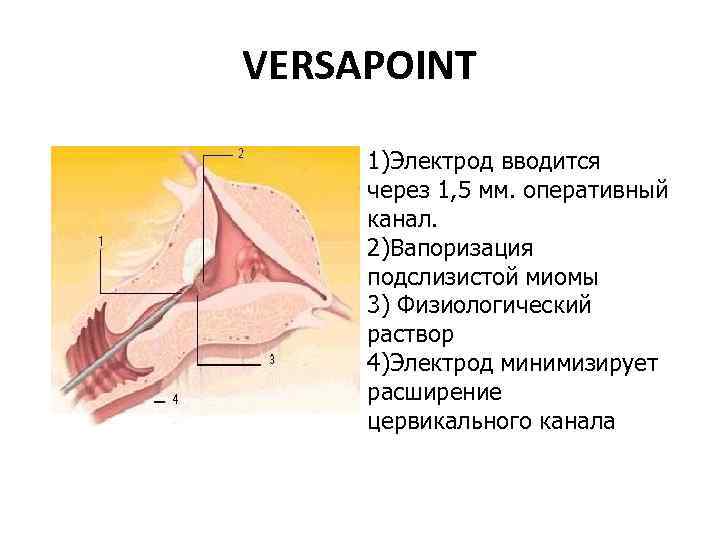 VERSAPOINT

2

1

3

4

1)Электрод вводится через 1,5 мм. оперативный канал.
2)Вапоризация подслизистой миомы
3) Физиологический раствор
4)Электрод минимизирует расширение цервикального канала